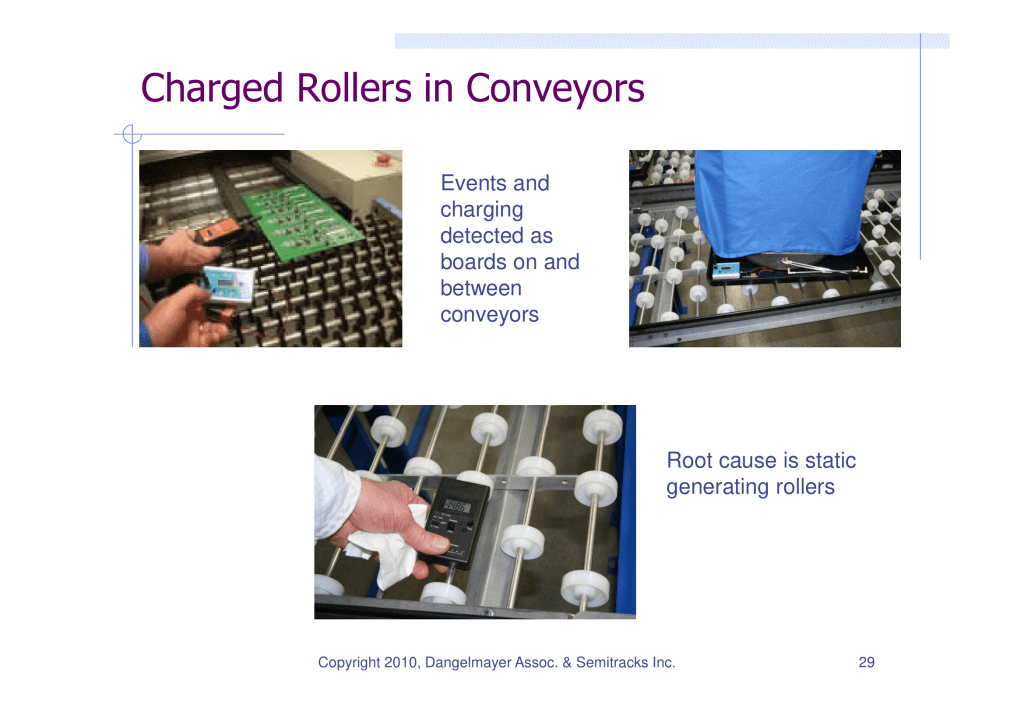 Charged Rollers in Conveyors

Events and charging detected as boards on and between conveyors

Root cause is static generating rollers

Copyright 2010, Dangelmayer Assoc. & Semitracks Inc.

29